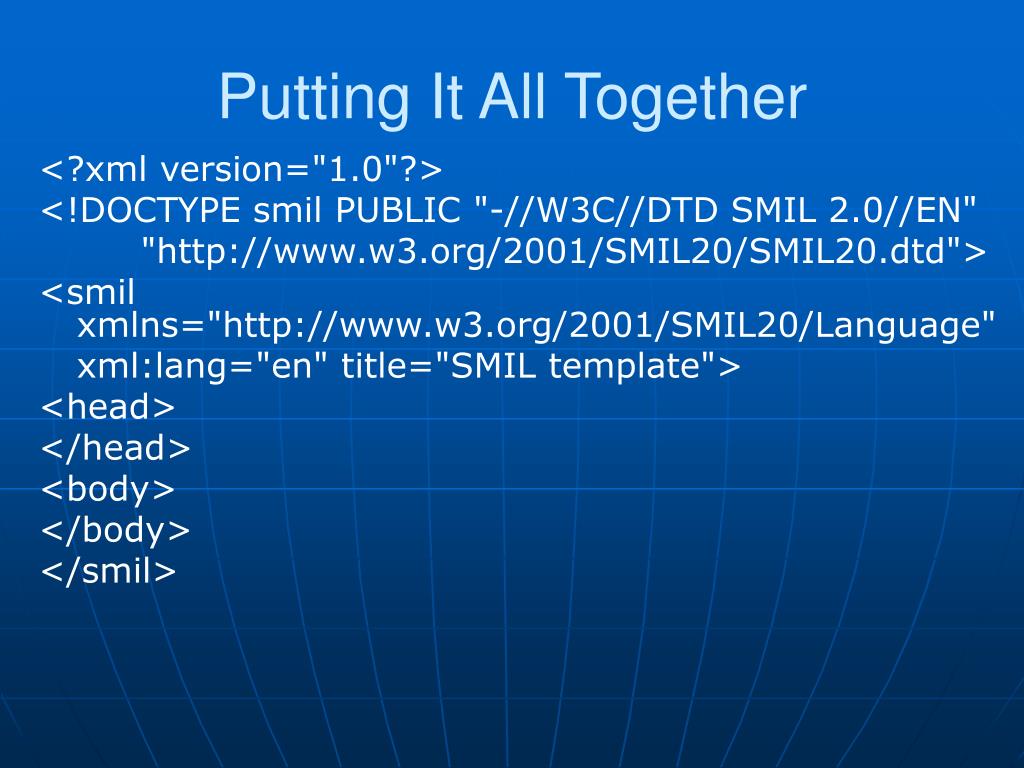 Putting It All Together

<?xml version="1.0"?>
<!DOCTYPE smil PUBLIC "-//W3C//DTD SMIL 2.0//EN"
"http://www.w3.org/2001/SMIL20/SMIL20.dtd">
<smil
xmlns="http://www.w3.org/2001/SMIL20/Language"
xml:lang="en" title="SMIL template">
<head>
</head>
<body>
</body>
</smil>